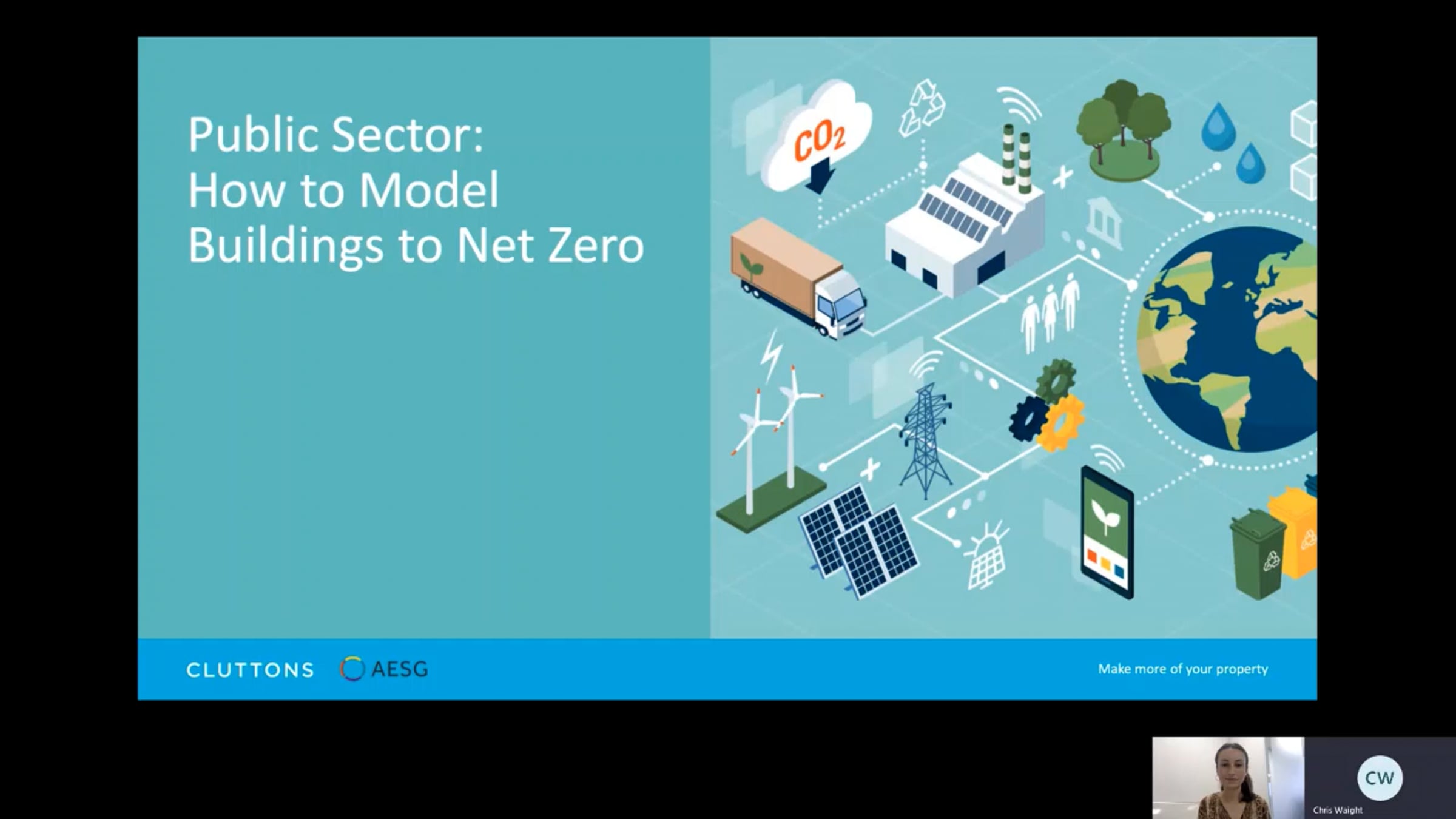 Public Sector:
How to Model
Buildings to Net Zero

$CO_2$

CLUTTONS AESG

Make more of your property

CW
Chris Waight